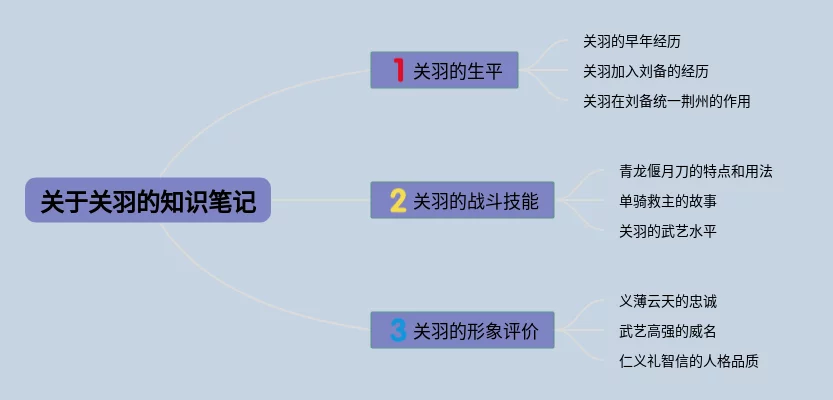 关于关羽的知识笔记

1 关羽的生平

关羽的早年经历

关羽加入刘备的经历

关羽在刘备统一荆州的作用

2 关羽的战斗技能

青龙偃月刀的特点和用法

单骑救主的故事

关羽的武艺水平

3 关羽的形象评价

义薄云天的忠诚

武艺高强的威名

仁义礼智信的人格品质